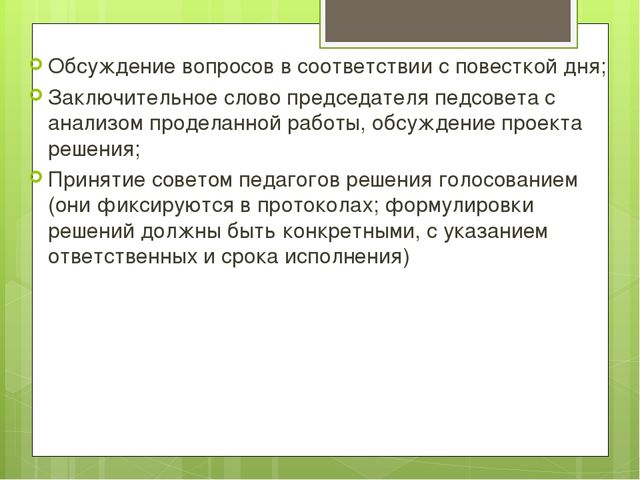 Обсуждение вопросов в соответствии с повесткой дня;

Заключительное слово председателя педсовета с анализом проделанной работы, обсуждение проекта решения;

Принятие советом педагогов решения голосованием (они фиксируются в протоколах; формулировки решений должны быть конкретными, с указанием ответственных и срока исполнения)